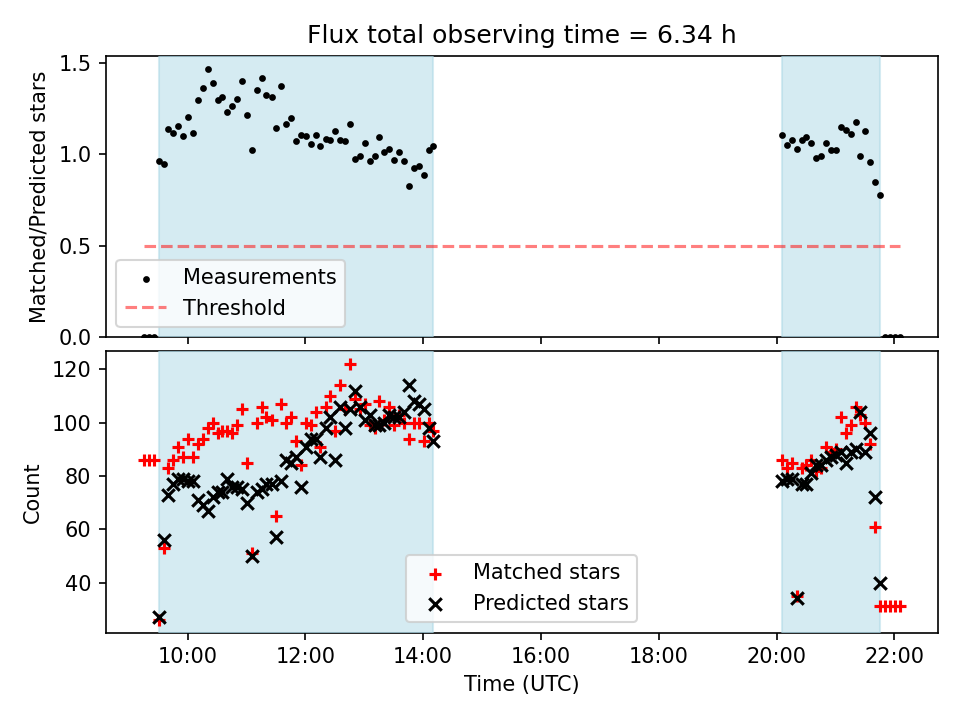 Flux total observing time = 6.34 h

Matched/Predicted stars

1.5
1.0
0.5
0.0

Measurements
Threshold

Count

120
100
80
60
40

Matched stars
Predicted stars

10:00
12:00
14:00
16:00
18:00
20:00
22:00

Time (UTC)